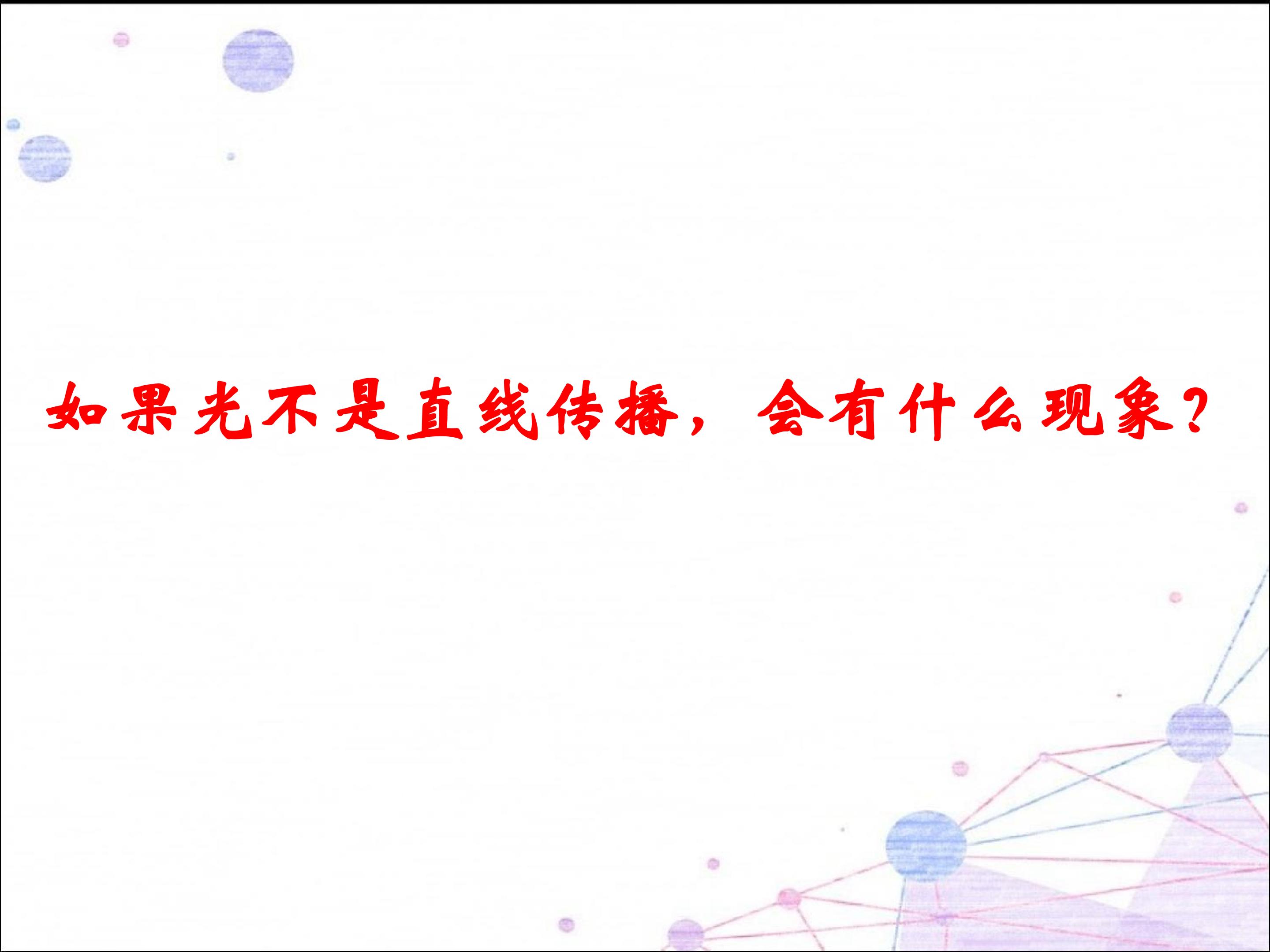 如果光不是直线传播，会有什么现象？